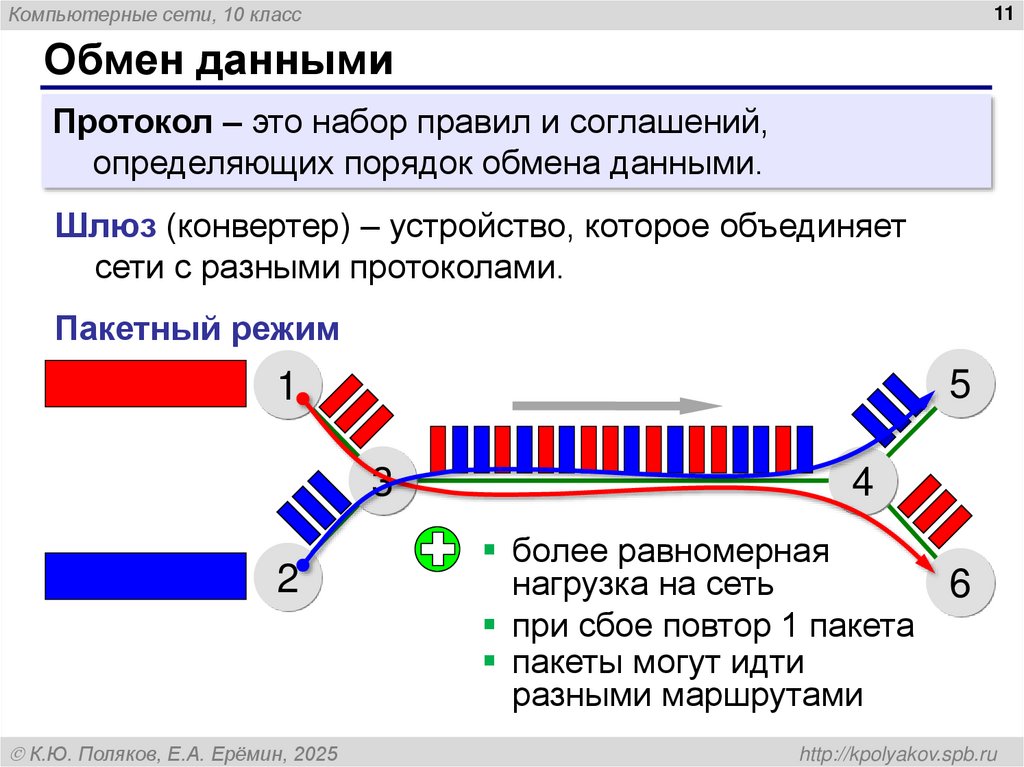 Компьютерные сети, 10 класс

11

Обмен данными

Протокол – это набор правил и соглашений, определяющих порядок обмена данными.

Шлюз (конвертер) – устройство, которое объединяет сети с разными протоколами.

Пакетный режим

1

2

3

4

5

6

- более равномерная нагрузка на сеть
- при сбое повтор 1 пакета
- пакеты могут идти разными маршрутами

© К.Ю. Поляков, Е.А. Ерёмин, 2025

http://kpolyakov.spb.ru